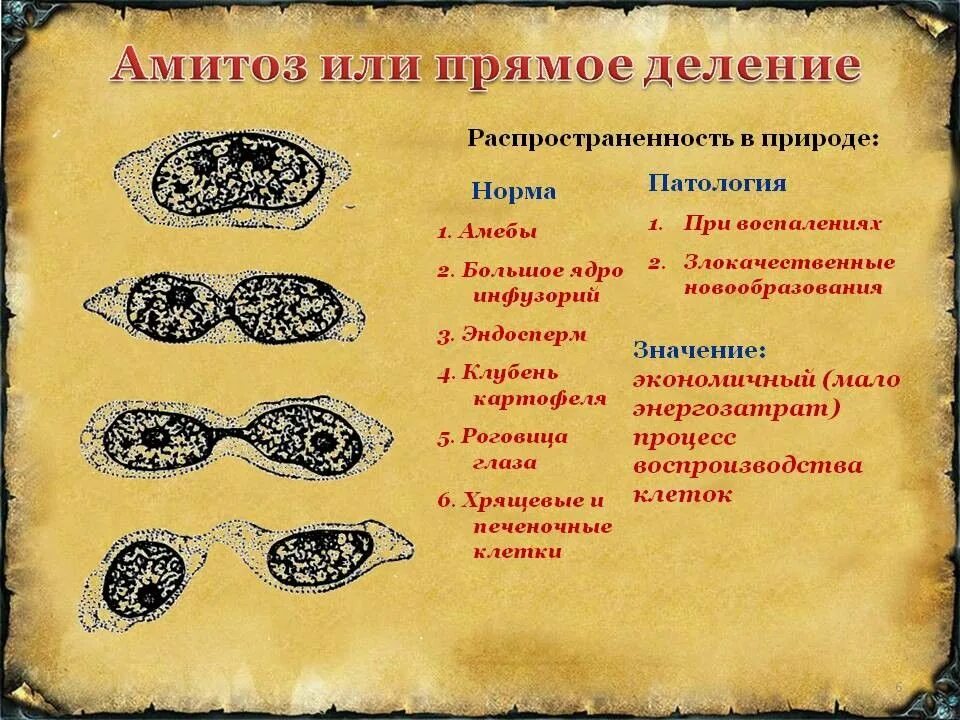 Амитоз или прямое деление

Распространенность в природе:

Норма

1. Амебы
2. Большое ядро инфузорий
3. Эндосперм
4. Клубень картофеля
5. Роговица глаза
6. Хрящевые и печеночные клетки

Патология

1. При воспалениях
2. Злокачественные новообразования

Значение: экономичный (мало энергозатрат) процесс воспроизводства клеток